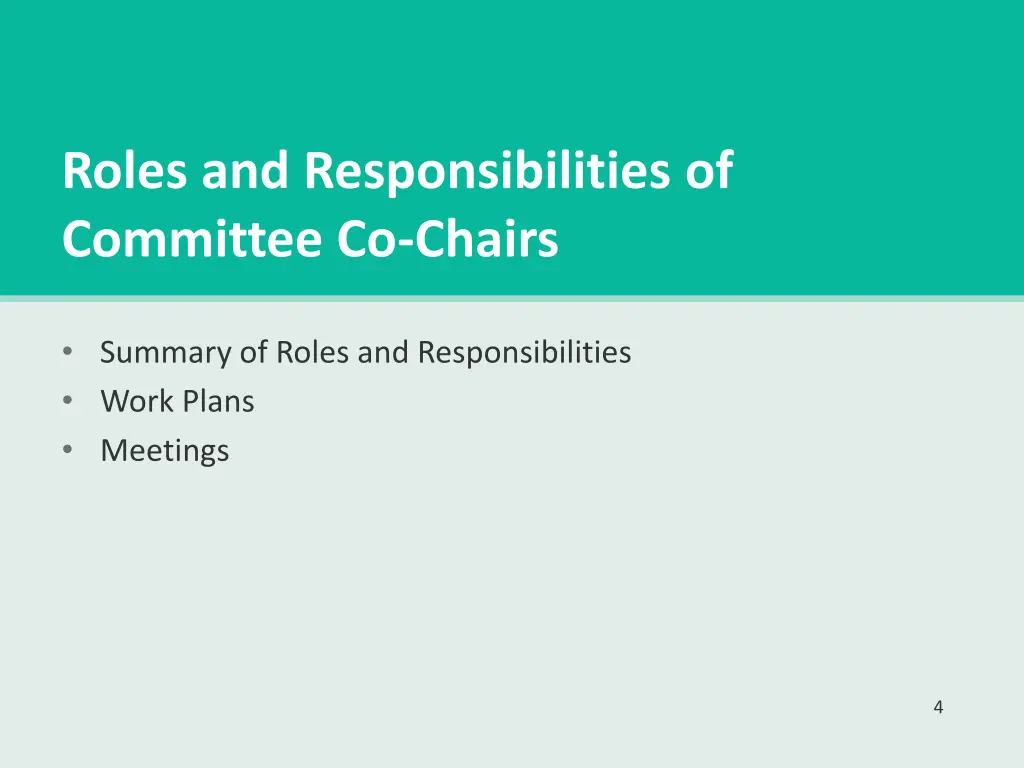 Roles and Responsibilities of Committee Co-Chairs

• Summary of Roles and Responsibilities
• Work Plans
• Meetings

4